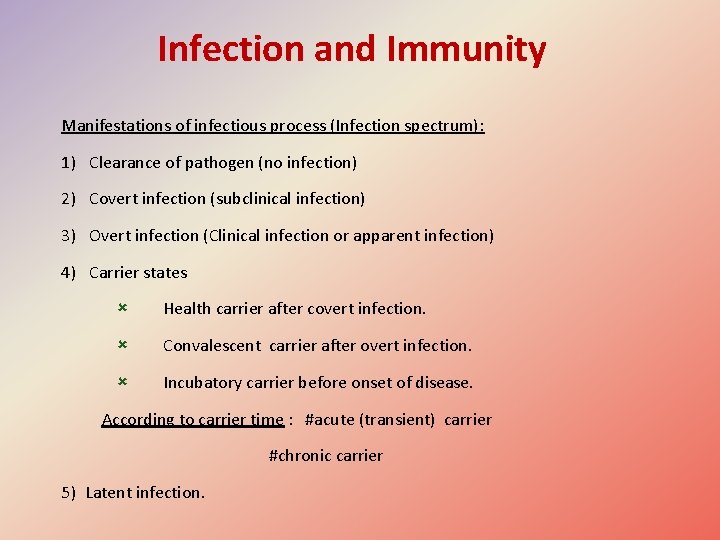 Infection and Immunity

Manifestations of infectious process (Infection spectrum):

1) Clearance of pathogen (no infection)

2) Covert infection (subclinical infection)

3) Overt infection (Clinical infection or apparent infection)

4) Carrier states

× Health carrier after covert infection.

× Convalescent carrier after overt infection.

× Incubatory carrier before onset of disease.

According to carrier time : #acute (transient) carrier

#chronic carrier

5) Latent infection.